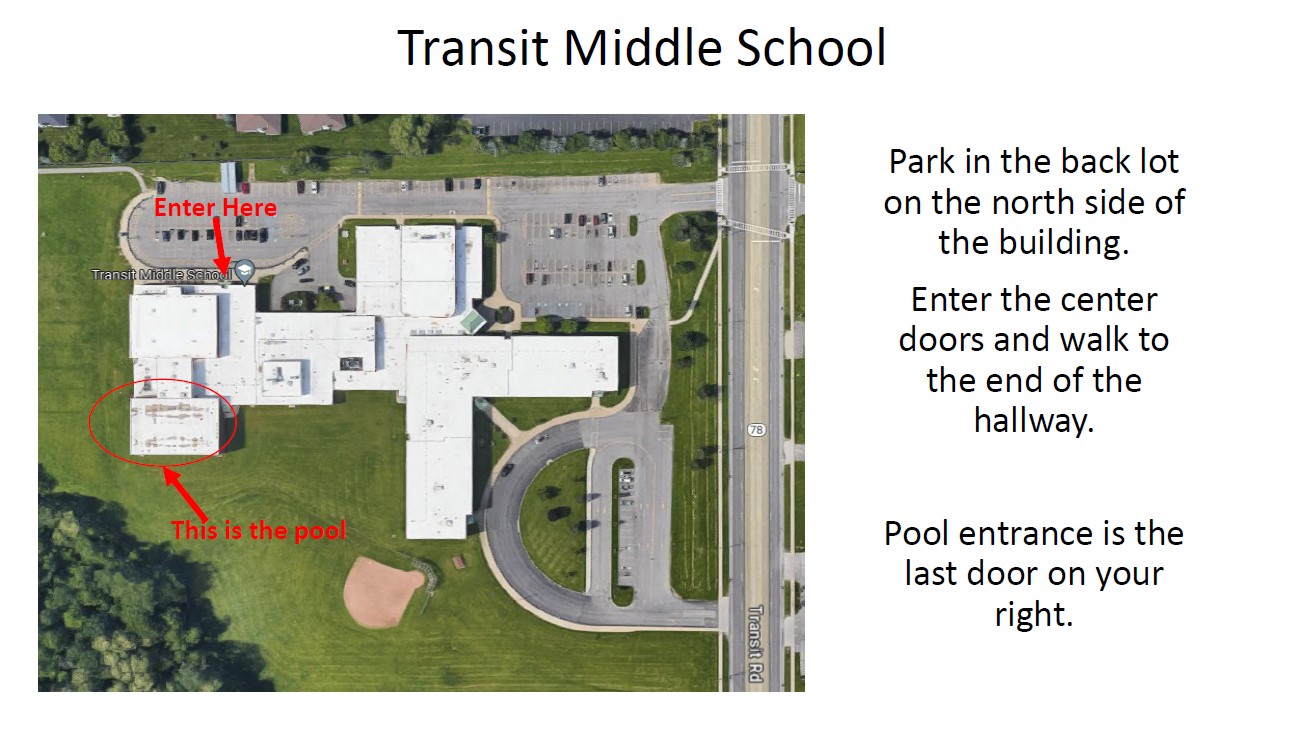 Transit Middle School

Enter Here

Transit Middle School

This is the pool

78

Transit Rd

Park in the back lot on the north side of the building.

Enter the center doors and walk to the end of the hallway.

Pool entrance is the last door on your right.